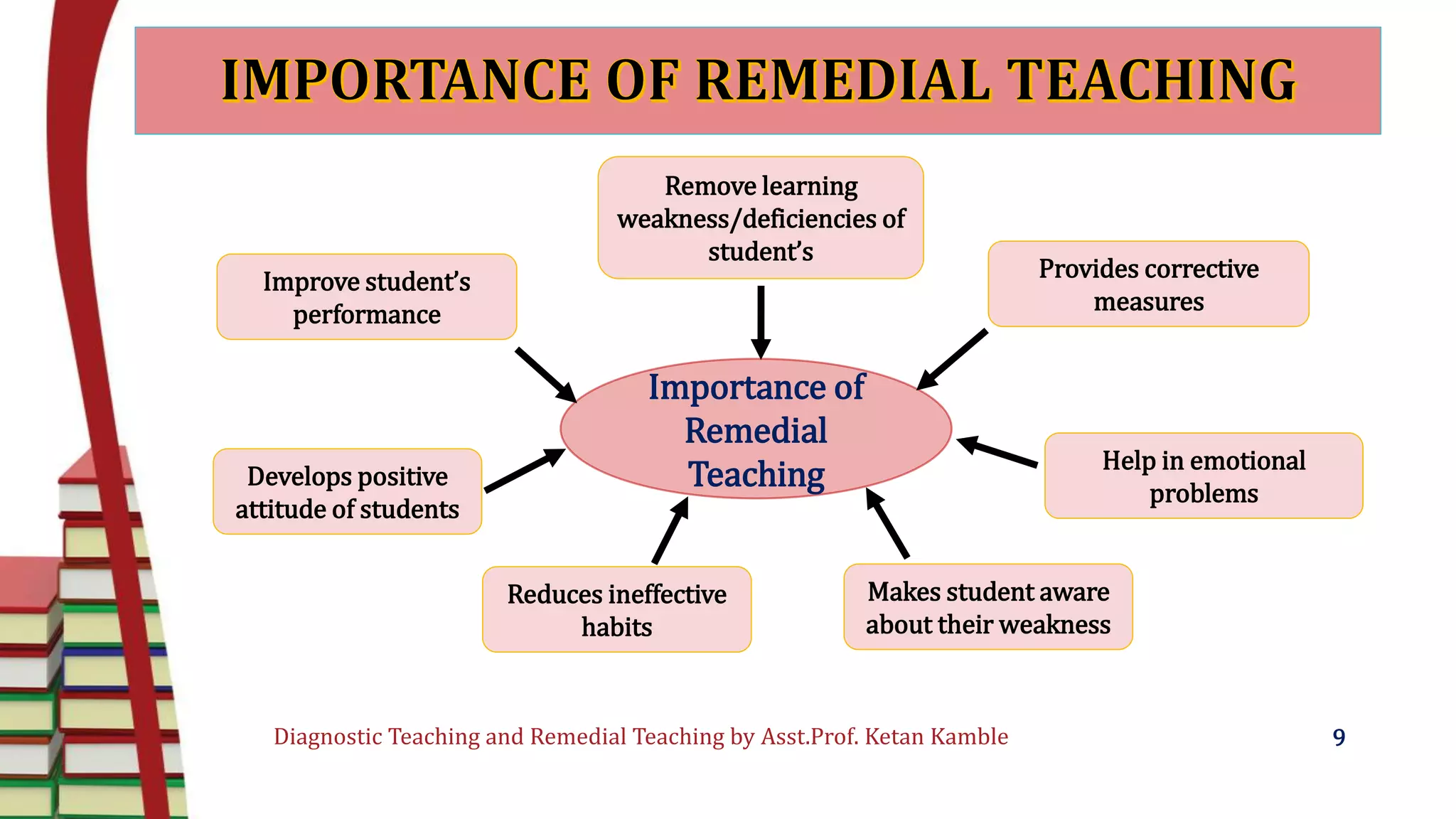 IMPORTANCE OF REMEDIAL TEACHING

Remove learning weakness/deficiencies of student's

Improve student's performance

Provides corrective measures

Importance of Remedial Teaching

Develops positive attitude of students

Help in emotional problems

Reduces ineffective habits

Makes student aware about their weakness

Diagnostic Teaching and Remedial Teaching by Asst.Prof. Ketan Kamble

9